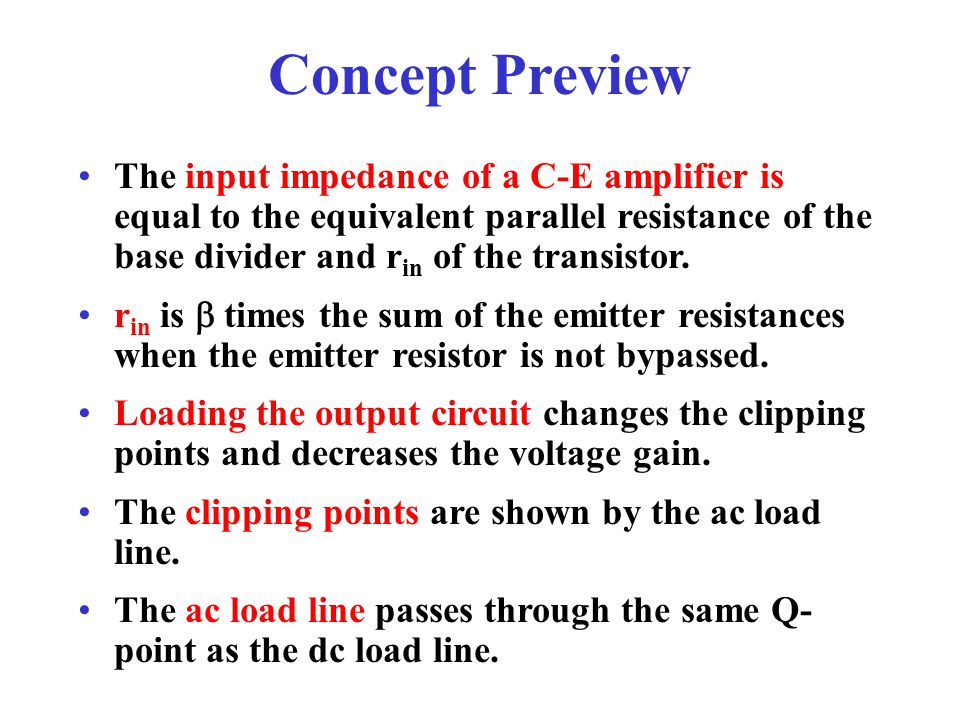 Concept Preview

• The input impedance of a C-E amplifier is equal to the equivalent parallel resistance of the base divider and $r_{in}$ of the transistor.

• $r_{in}$ is $\beta$ times the sum of the emitter resistances when the emitter resistor is not bypassed.

• Loading the output circuit changes the clipping points and decreases the voltage gain.

• The clipping points are shown by the ac load line.

• The ac load line passes through the same Q-point as the dc load line.